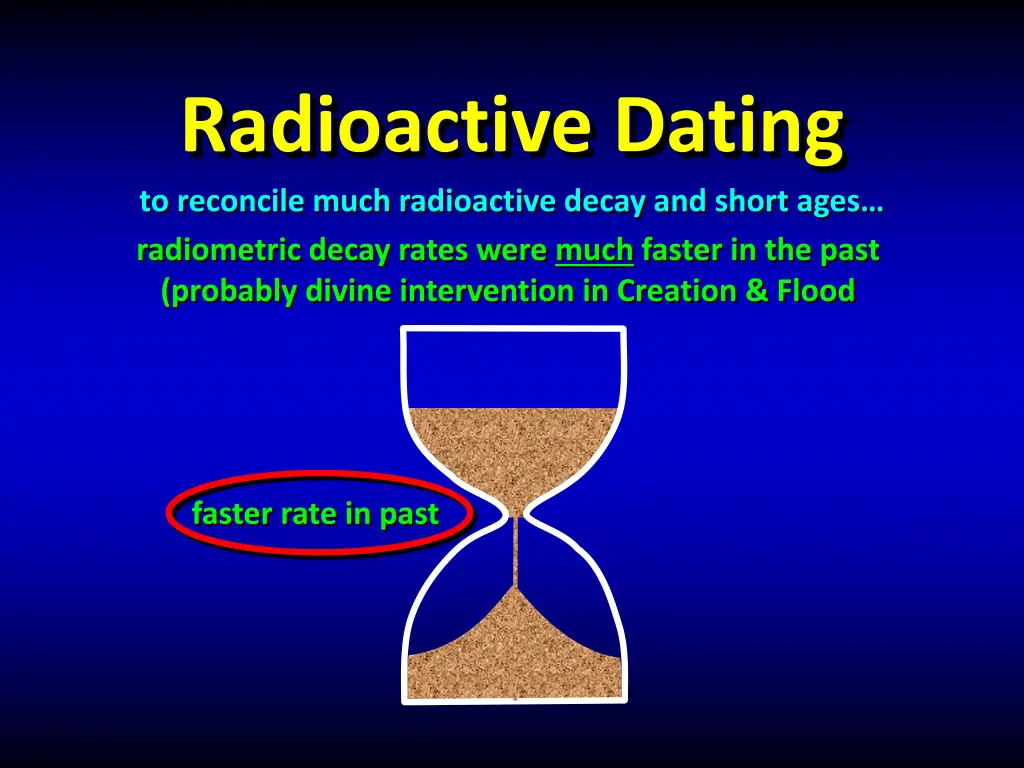 Radioactive Dating

to reconcile much radioactive decay and short ages…

radiometric decay rates were much faster in the past (probably divine intervention in Creation & Flood

faster rate in past